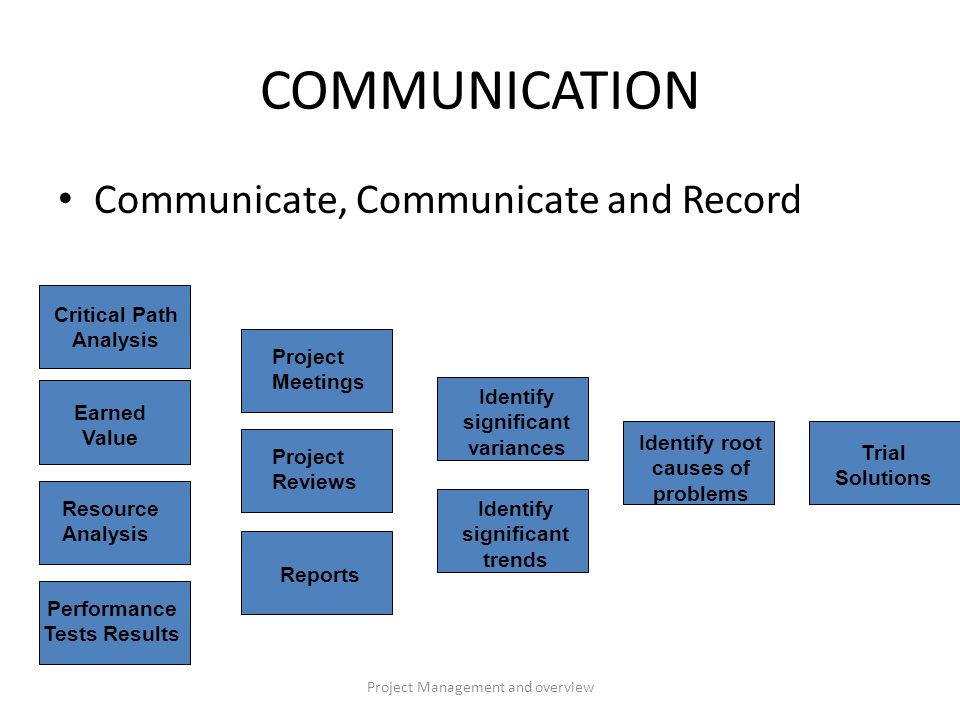 COMMUNICATION

• Communicate, Communicate and Record

Critical Path Analysis

Earned Value

Resource Analysis

Performance Tests Results

Project Meetings

Project Reviews

Reports

Identify significant variances

Identify significant trends

Identify root causes of problems

Trial Solutions

Project Management and overview